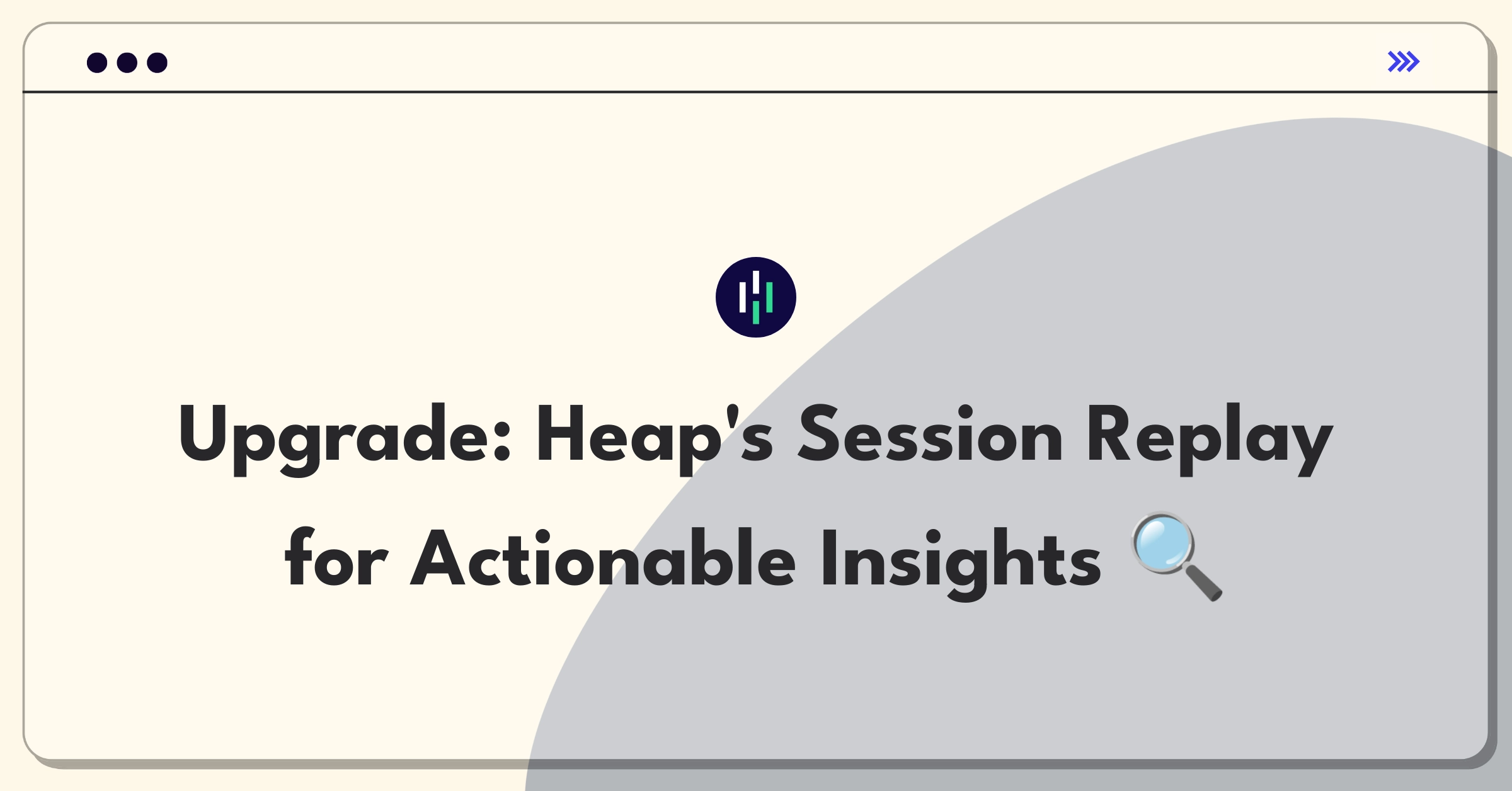 Upgrade: Heap's Session Replay for Actionable Insights 🔍